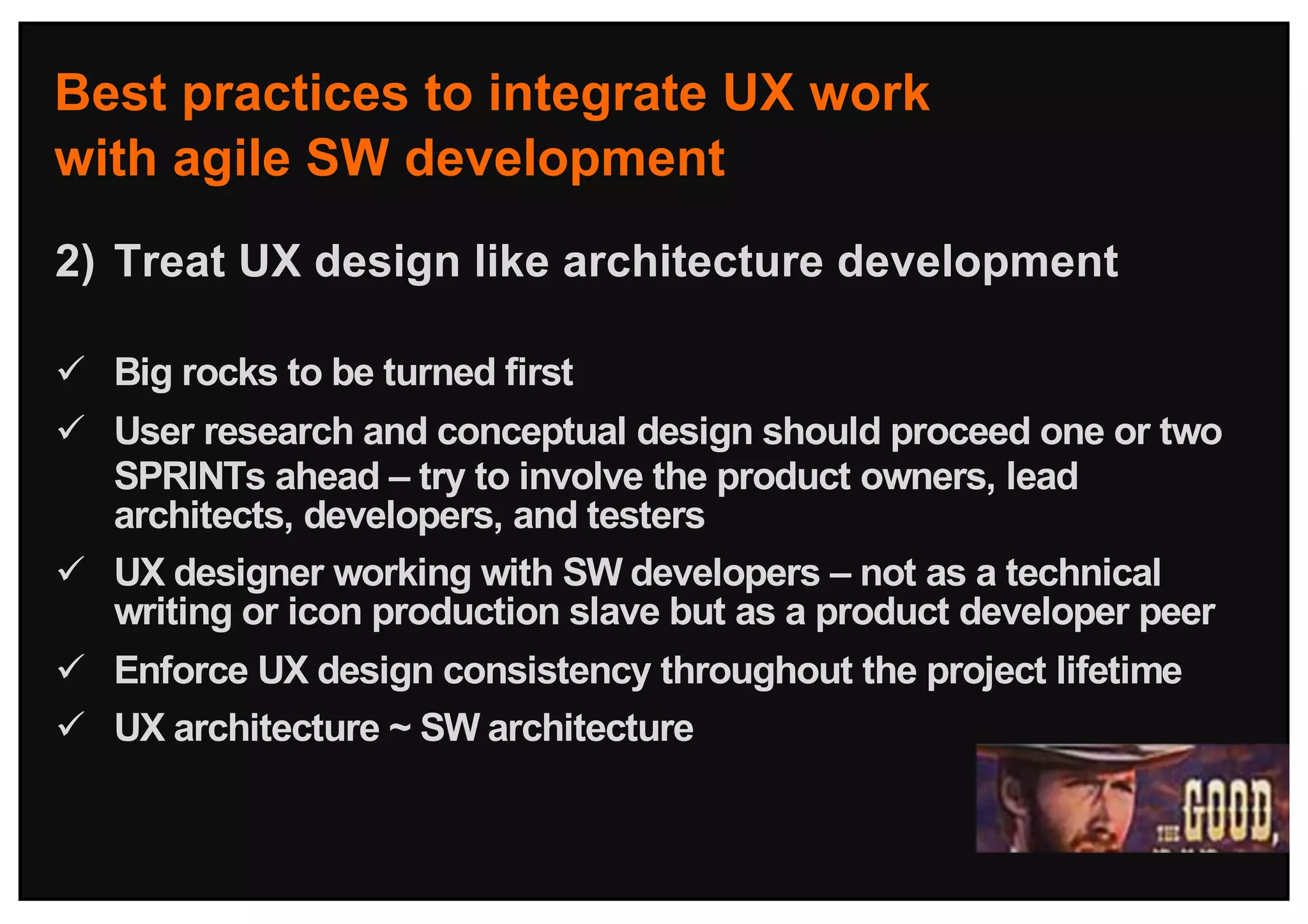 Best practices to integrate UX work with agile SW development

2) Treat UX design like architecture development

✓ Big rocks to be turned first

✓ User research and conceptual design should proceed one or two SPRINTs ahead – try to involve the product owners, lead architects, developers, and testers

✓ UX designer working with SW developers – not as a technical writing or icon production slave but as a product developer peer

✓ Enforce UX design consistency throughout the project lifetime

✓ UX architecture ~ SW architecture

THE GOOD,